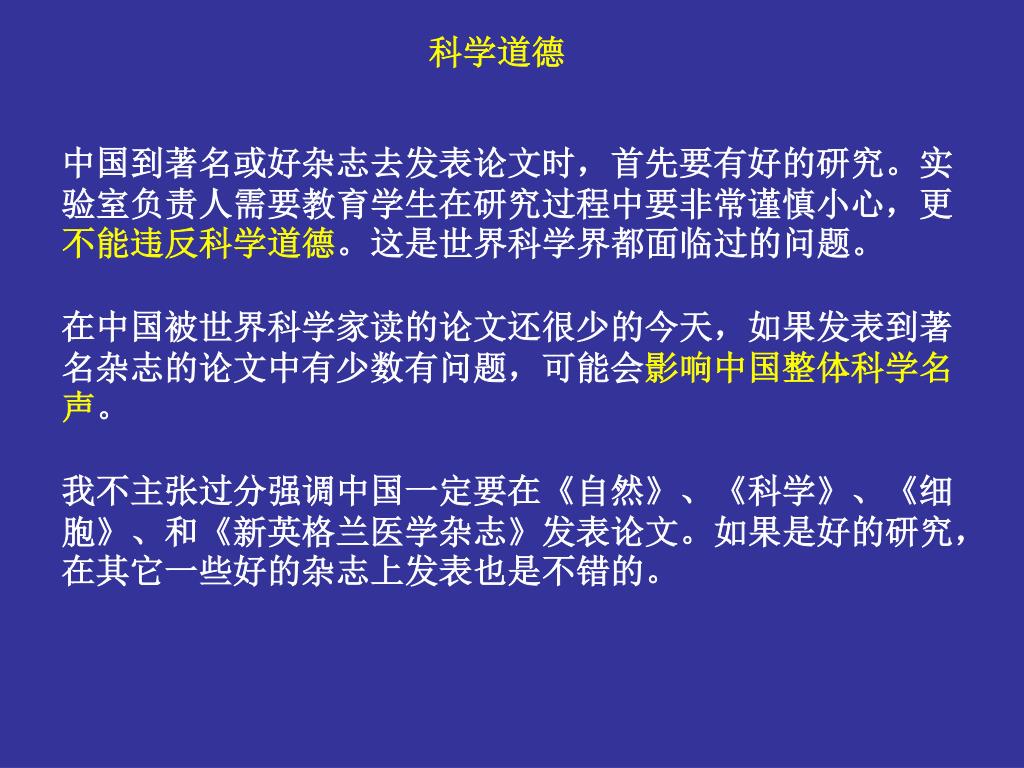 科学道德

中国到著名或好杂志去发表论文时，首先要有好的研究。实验室负责人需要教育学生在研究过程中要非常谨慎小心，更不能违反科学道德。这是世界科学界都面临过的问题。

在中国被世界科学家读的论文还很少的今天，如果发表到著名杂志的论文中有少数有问题，可能会影响中国整体科学名声。

我不主张过分强调中国一定要在《自然》、《科学》、《细胞》、和《新英格兰医学杂志》发表论文。如果是好的研究，在其它一些好的杂志上发表也是不错的。